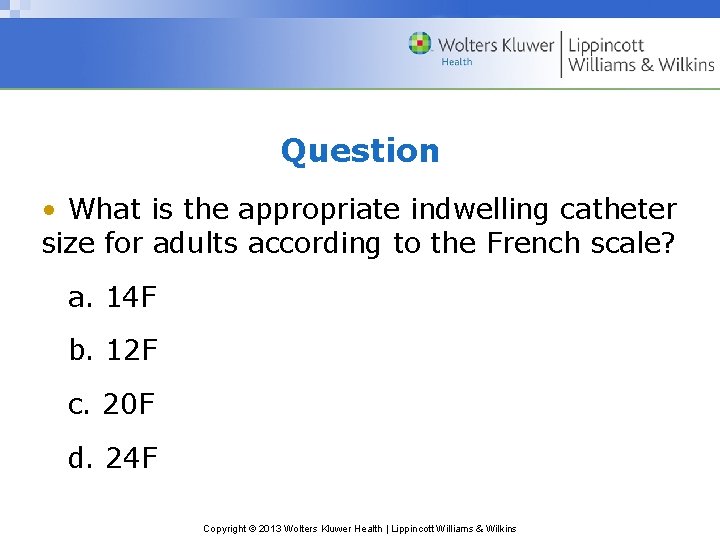 Wolters Kluwer
Health

Lippincott
Williams & Wilkins

Question

• What is the appropriate indwelling catheter size for adults according to the French scale?

a. 14F

b. 12F

c. 20F

d. 24F

Copyright © 2013 Wolters Kluwer Health | Lippincott Williams & Wilkins